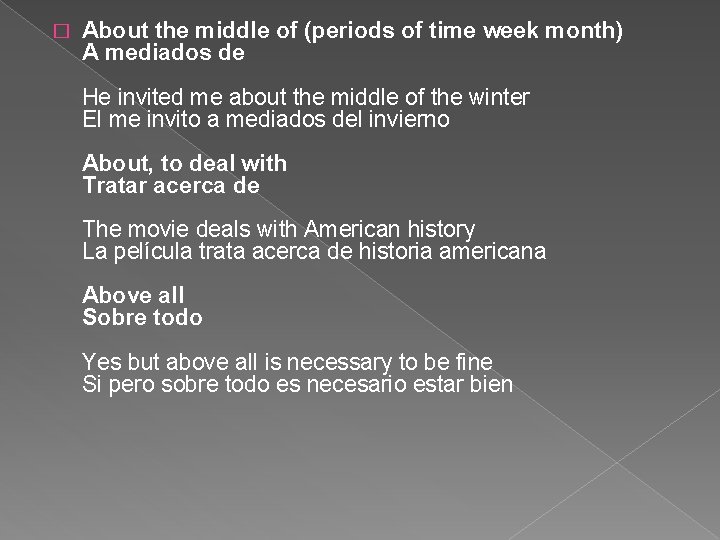 About the middle of (periods of time week month)
A mediados de

He invited me about the middle of the winter
El me invito a mediados del invierno

About, to deal with
Tratar acerca de

The movie deals with American history
La película trata acerca de historia americana

Above all
Sobre todo

Yes but above all is necessary to be fine
Si pero sobre todo es necesario estar bien